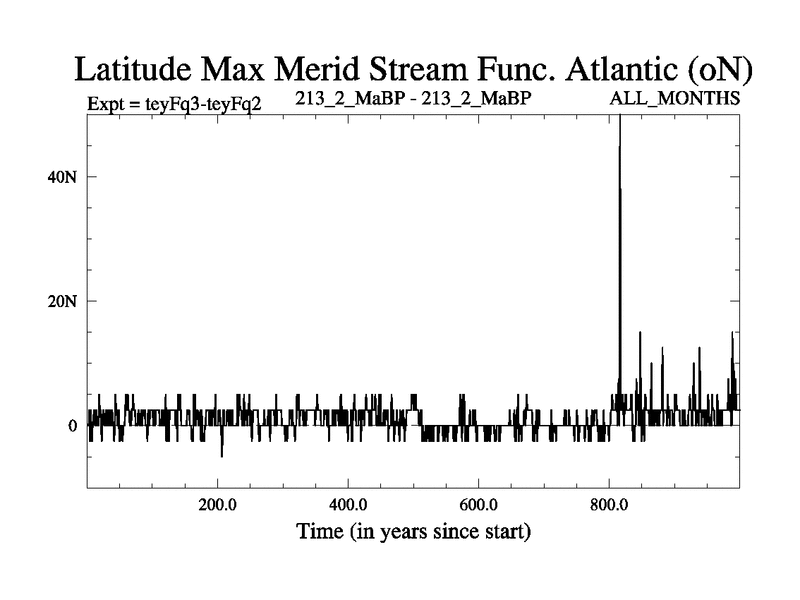 Latitude Max Merid Stream Func. Atlantic (oN)

Expt = teyFq3-teyFq2

213_2_MaBP - 213_2_MaBP

ALL_MONTHS

40N

20N

0

200.0

400.0

600.0

800.0

Time (in years since start)